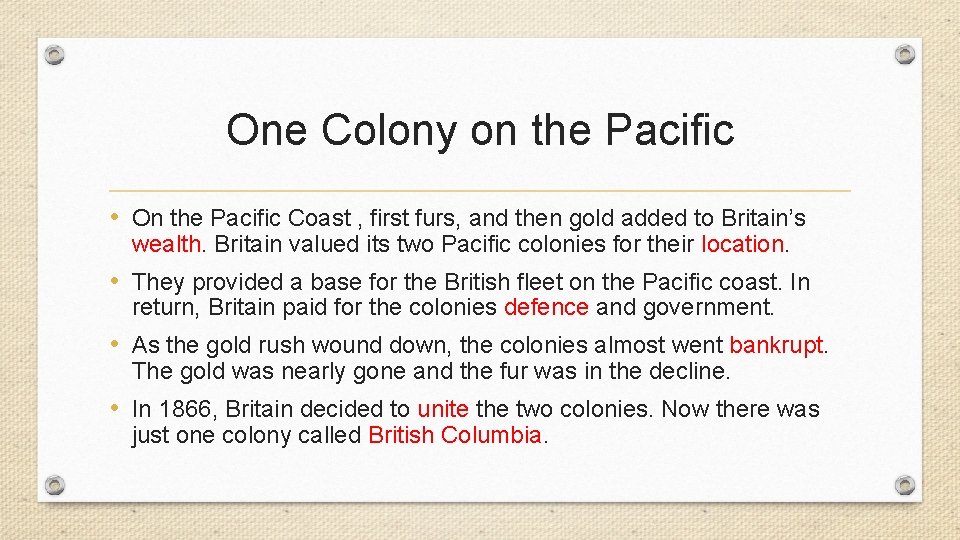 One Colony on the Pacific

• On the Pacific Coast , first furs, and then gold added to Britain’s wealth. Britain valued its two Pacific colonies for their location.

• They provided a base for the British fleet on the Pacific coast. In return, Britain paid for the colonies defence and government.

• As the gold rush wound down, the colonies almost went bankrupt. The gold was nearly gone and the fur was in the decline.

• In 1866, Britain decided to unite the two colonies. Now there was just one colony called British Columbia.